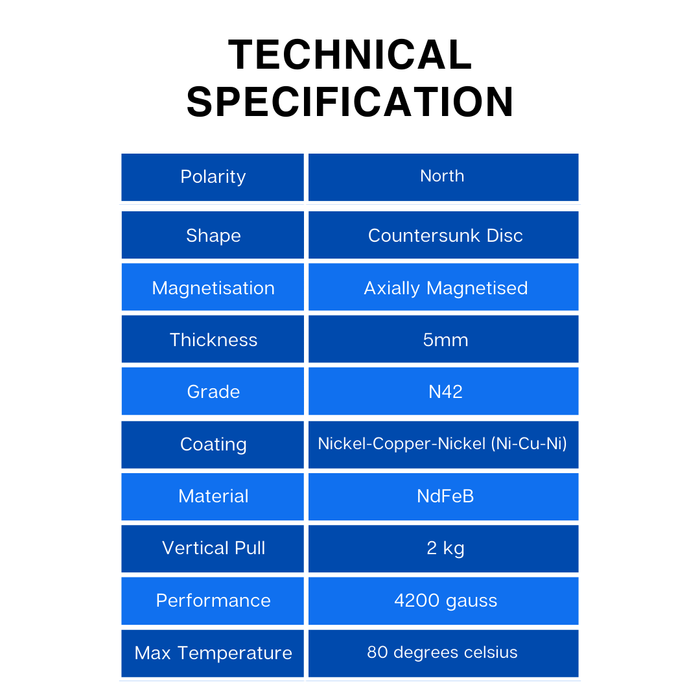 TECHNICAL SPECIFICATION

| Polarity | North |
|---|---|
| Shape | Countersunk Disc |
| Magnetisation | Axially Magnetised |
| Thickness | 5mm |
| Grade | N42 |
| Coating | Nickel-Copper-Nickel (Ni-Cu-Ni) |
| Material | NdFeB |
| Vertical Pull | 2 kg |
| Performance | 4200 gauss |
| Max Temperature | 80 degrees celsius |